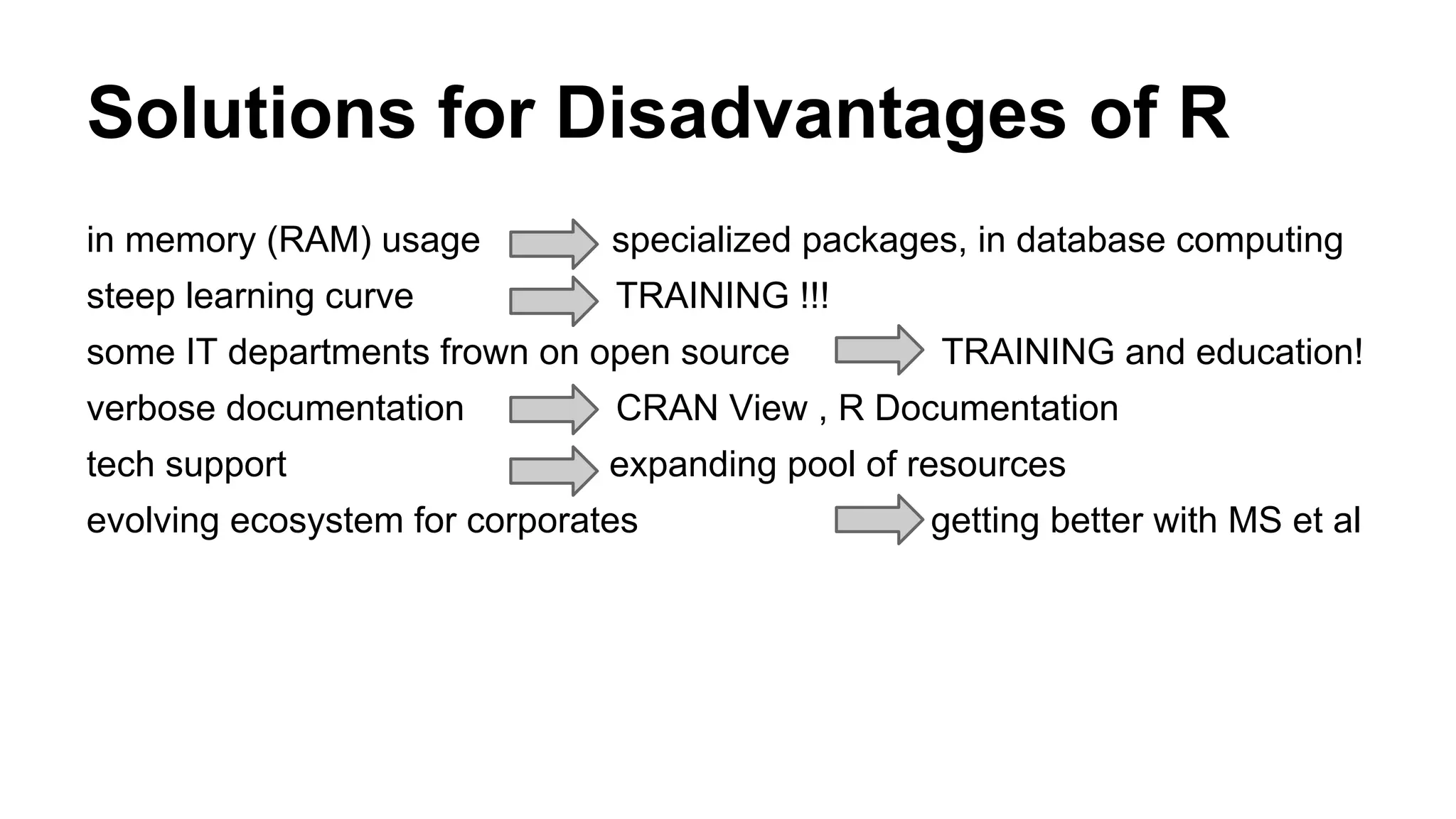 Solutions for Disadvantages of R

in memory (RAM) usage specialized packages, in database computing

steep learning curve TRAINING !!!

some IT departments frown on open source TRAINING and education!

verbose documentation CRAN View , R Documentation

tech support expanding pool of resources

evolving ecosystem for corporates getting better with MS et al